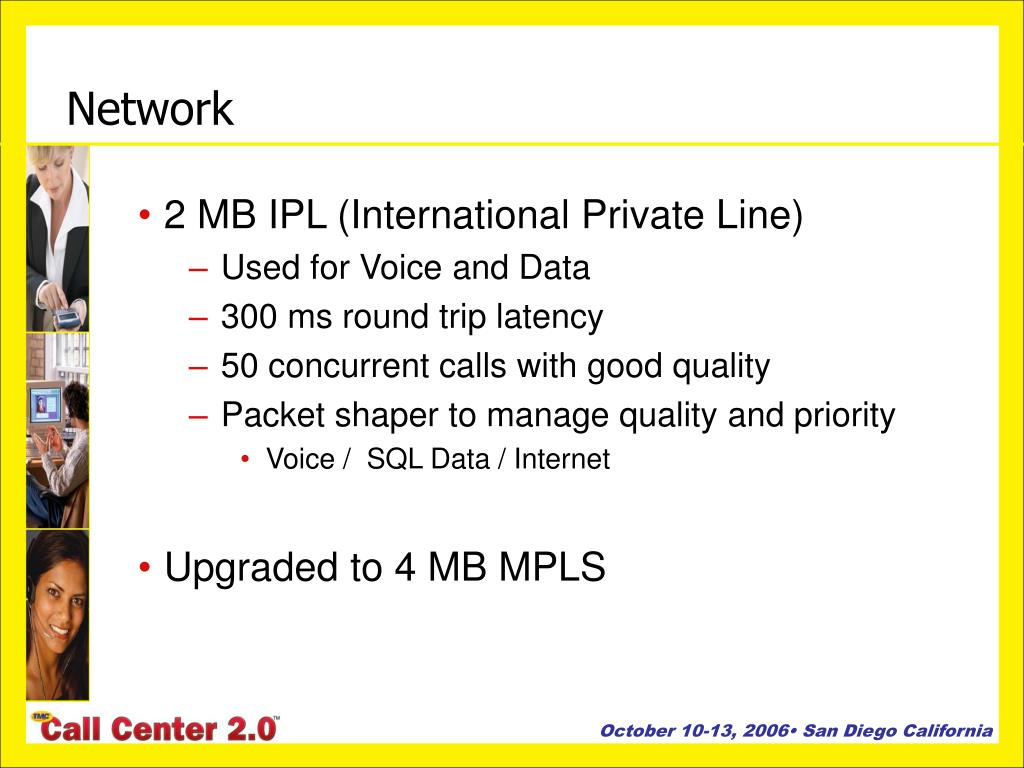 Network

• 2 MB IPL (International Private Line)
– Used for Voice and Data
– 300 ms round trip latency
– 50 concurrent calls with good quality
– Packet shaper to manage quality and priority
• Voice / SQL Data / Internet

• Upgraded to 4 MB MPLS

TMC Call Center 2.0™

October 10-13, 2006• San Diego California